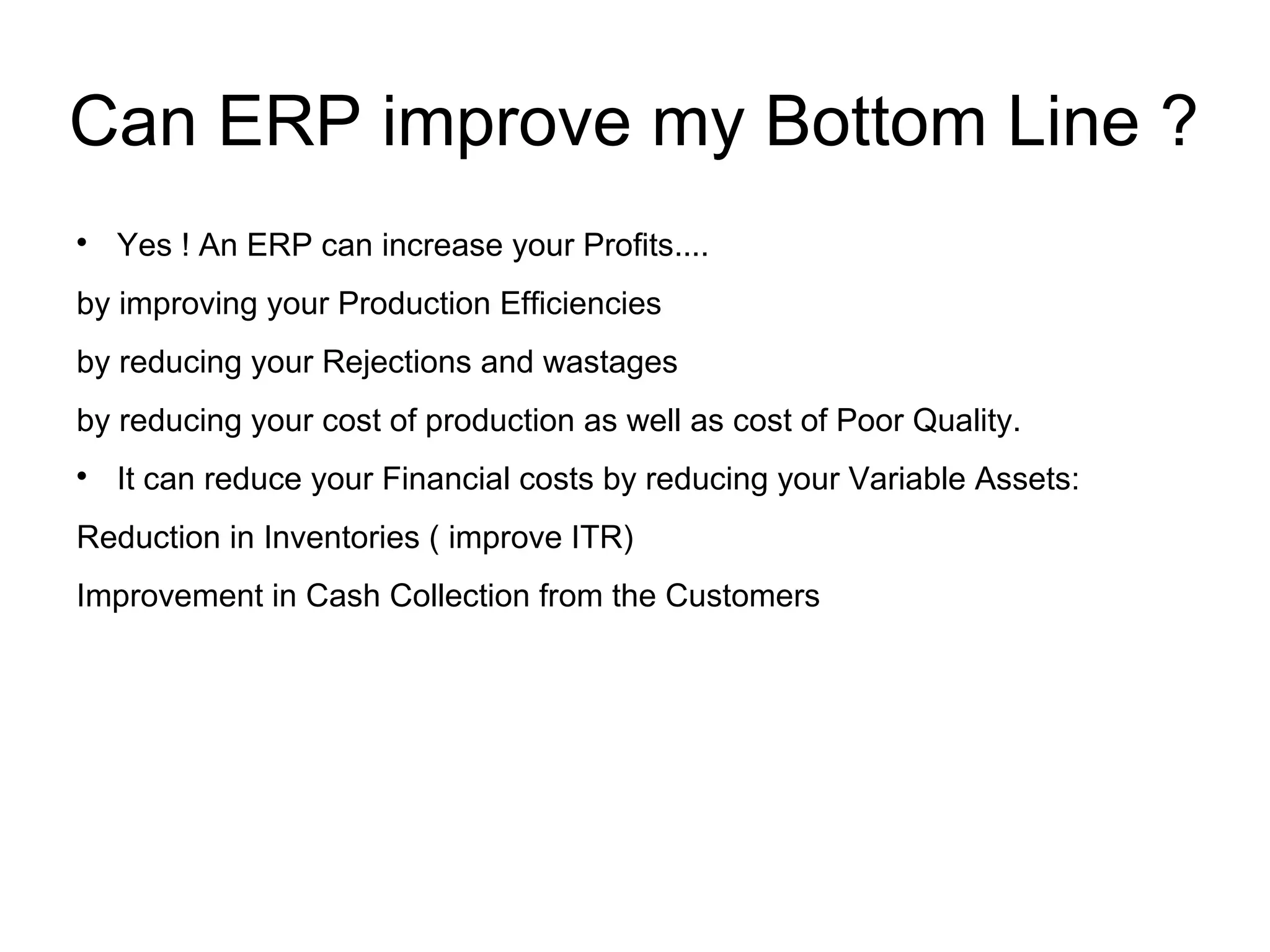 Can ERP improve my Bottom Line ?

• Yes ! An ERP can increase your Profits....

by improving your Production Efficiencies

by reducing your Rejections and wastages

by reducing your cost of production as well as cost of Poor Quality.

• It can reduce your Financial costs by reducing your Variable Assets:

Reduction in Inventories ( improve ITR)

Improvement in Cash Collection from the Customers